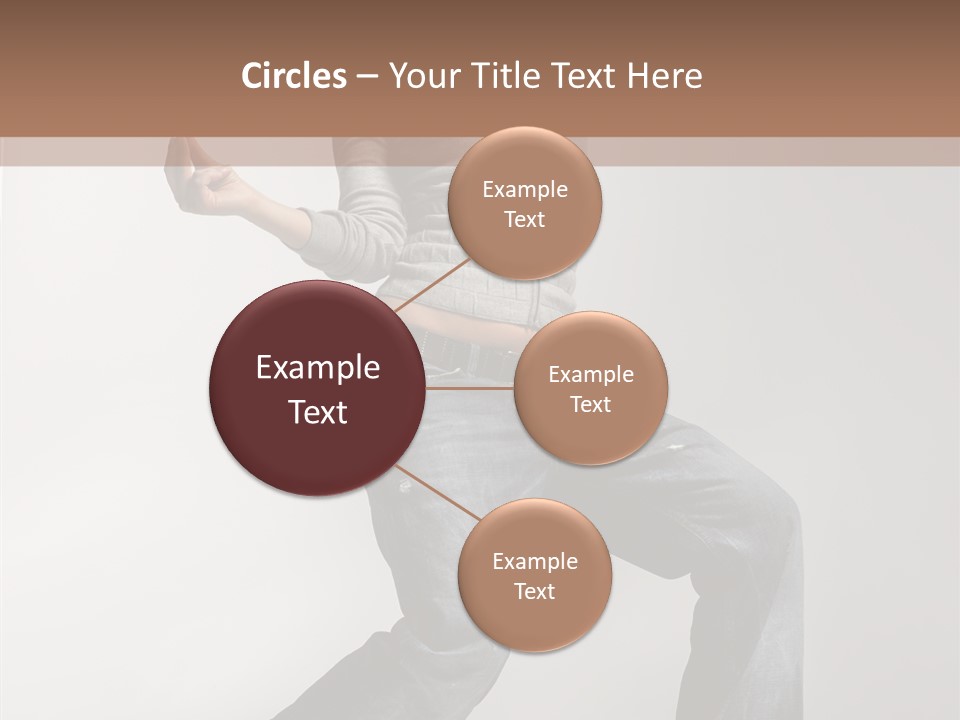 Circles – Your Title Text Here

Example Text

Example Text

Example Text

Example Text